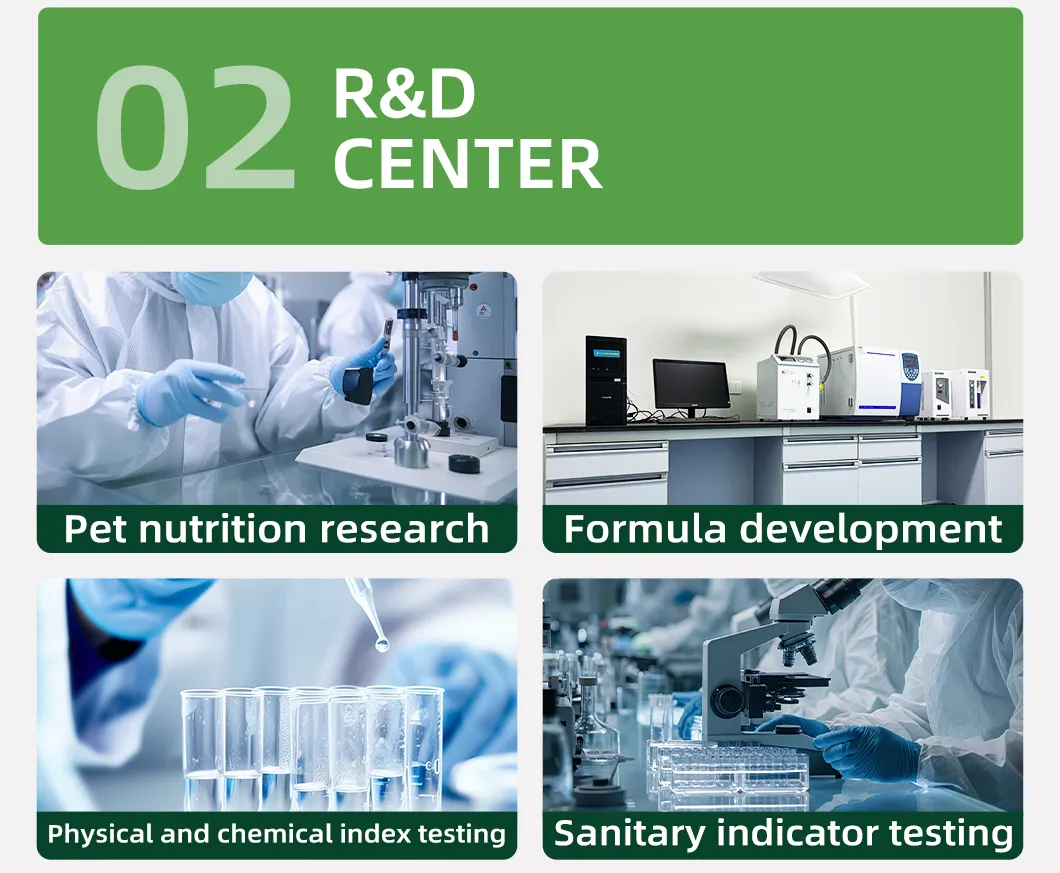 02 R&D CENTER

Pet nutrition research

Formula development

Physical and chemical index testing

Sanitary indicator testing